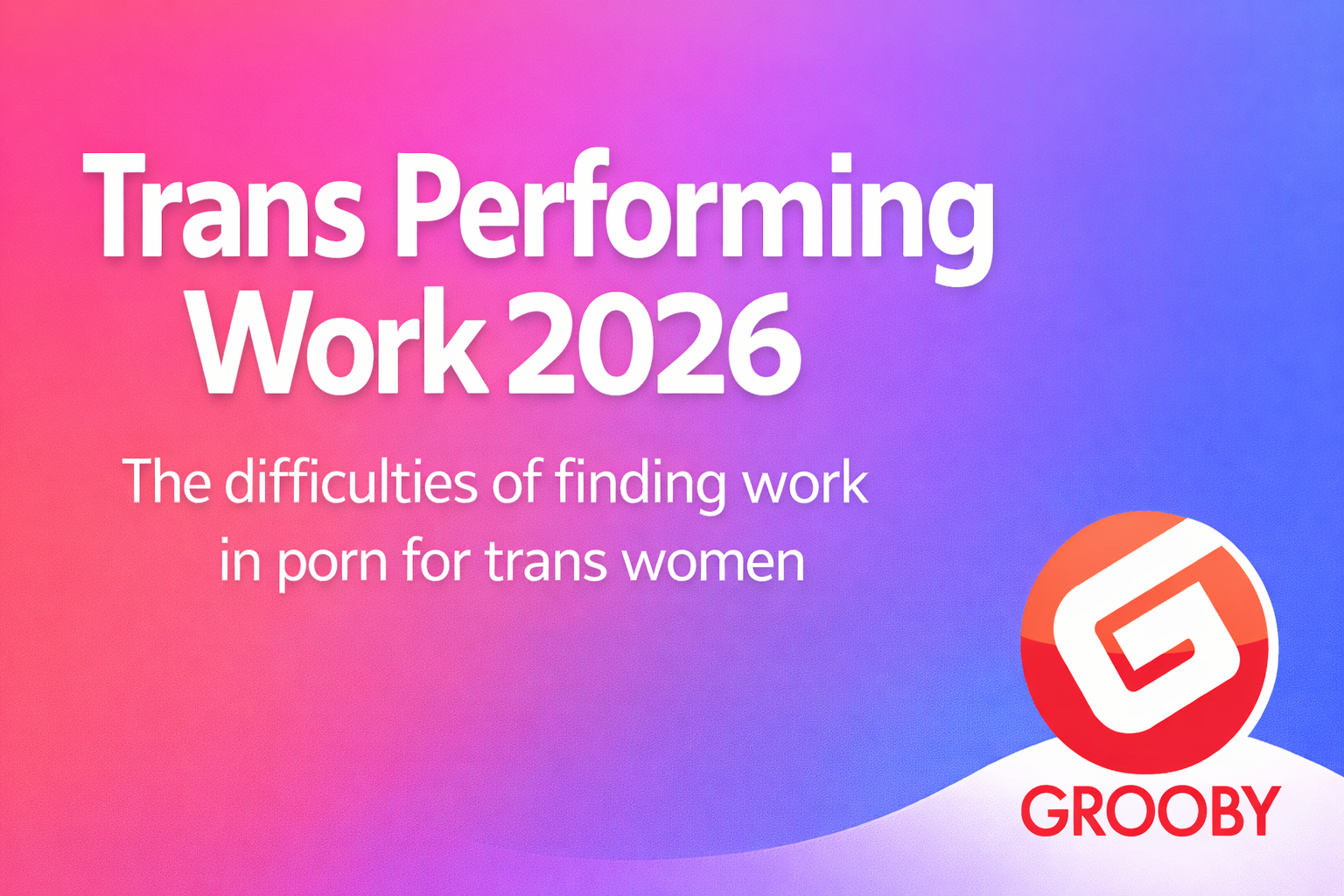 Trans Performing Work 2026

The difficulties of finding work in porn for trans women

GROOBY